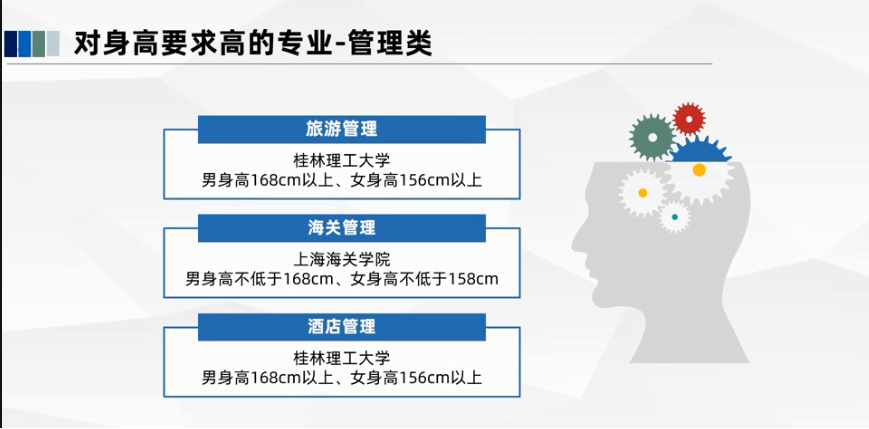 对身高要求高的专业-管理类

旅游管理

桂林理工大学
男身高168cm以上、女身高156cm以上

海关管理

上海海关学院
男身高不低于168cm、女身高不低于158cm

酒店管理

桂林理工大学
男身高168cm以上、女身高156cm以上